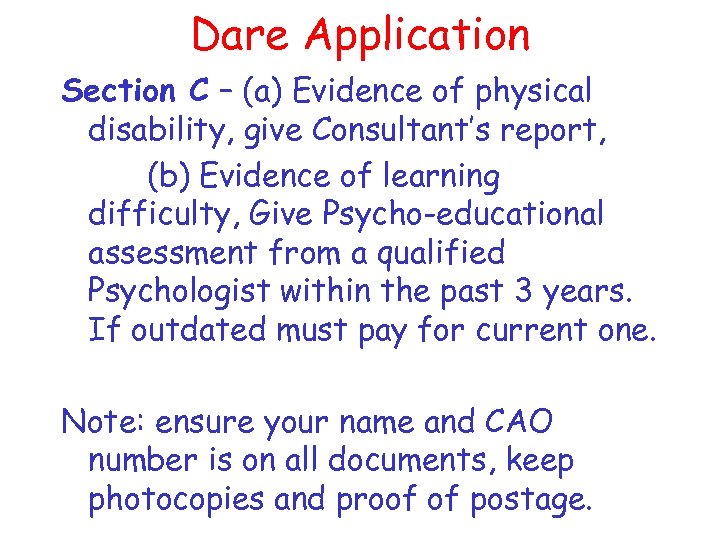 Dare Application

Section C – (a) Evidence of physical disability, give Consultant's report,

(b) Evidence of learning difficulty, Give Psycho-educational assessment from a qualified Psychologist within the past 3 years. If outdated must pay for current one.

Note: ensure your name and CAO number is on all documents, keep photocopies and proof of postage.